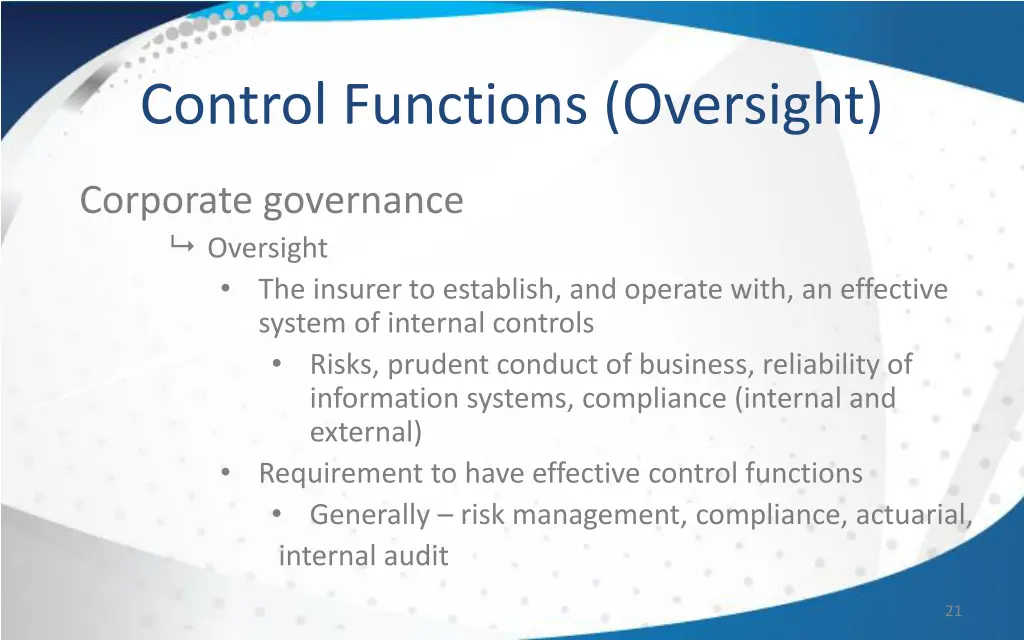 Control Functions (Oversight)

Corporate governance

↳ Oversight

• The insurer to establish, and operate with, an effective system of internal controls

• Risks, prudent conduct of business, reliability of information systems, compliance (internal and external)

• Requirement to have effective control functions

• Generally – risk management, compliance, actuarial, internal audit

21